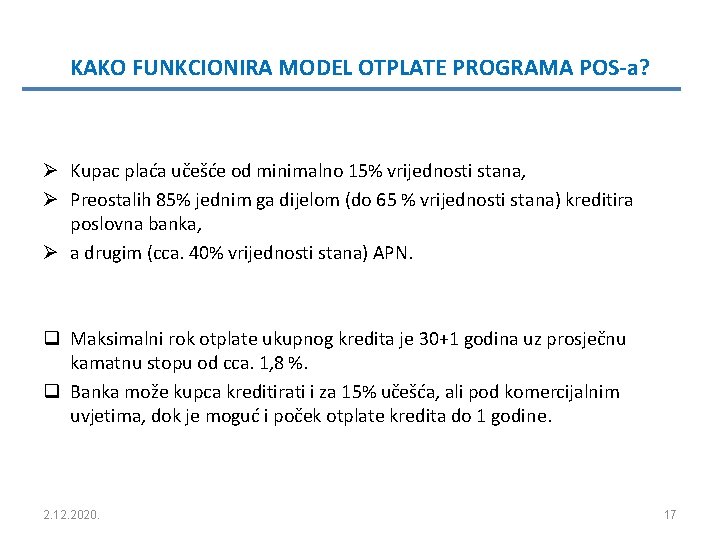 KAKO FUNKCIONIRA MODEL OTPLATE PROGRAMA POS-a?

➢ Kupac plaća učešće od minimalno 15% vrijednosti stana,
➢ Preostalih 85% jednim ga dijelom (do 65 % vrijednosti stana) kreditira poslovna banka,
➢ a drugim (cca. 40% vrijednosti stana) APN.

❑ Maksimalni rok otplate ukupnog kredita je 30+1 godina uz prosječnu kamatnu stopu od cca. 1,8 %.
❑ Banka može kupca kreditirati i za 15% učešća, ali pod komercijalnim uvjetima, dok je moguć i poček otplate kredita do 1 godine.

2.12.2020.

17